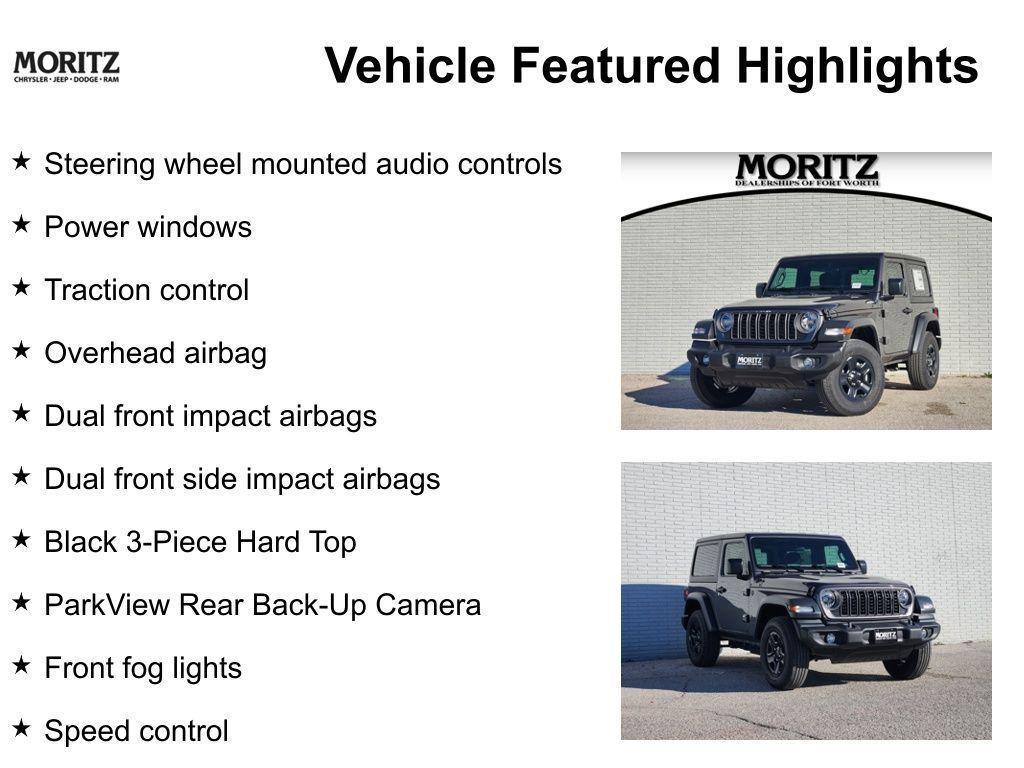 MORITZ
CHRYSLER • JEEP • DODGE • RAM

Vehicle Featured Highlights

★ Steering wheel mounted audio controls

★ Power windows

★ Traction control

★ Overhead airbag

★ Dual front impact airbags

★ Dual front side impact airbags

★ Black 3-Piece Hard Top

★ ParkView Rear Back-Up Camera

★ Front fog lights

★ Speed control

MORITZ
DEALERSHIPS OF FORT WORTH

MORITZ

MORITZ